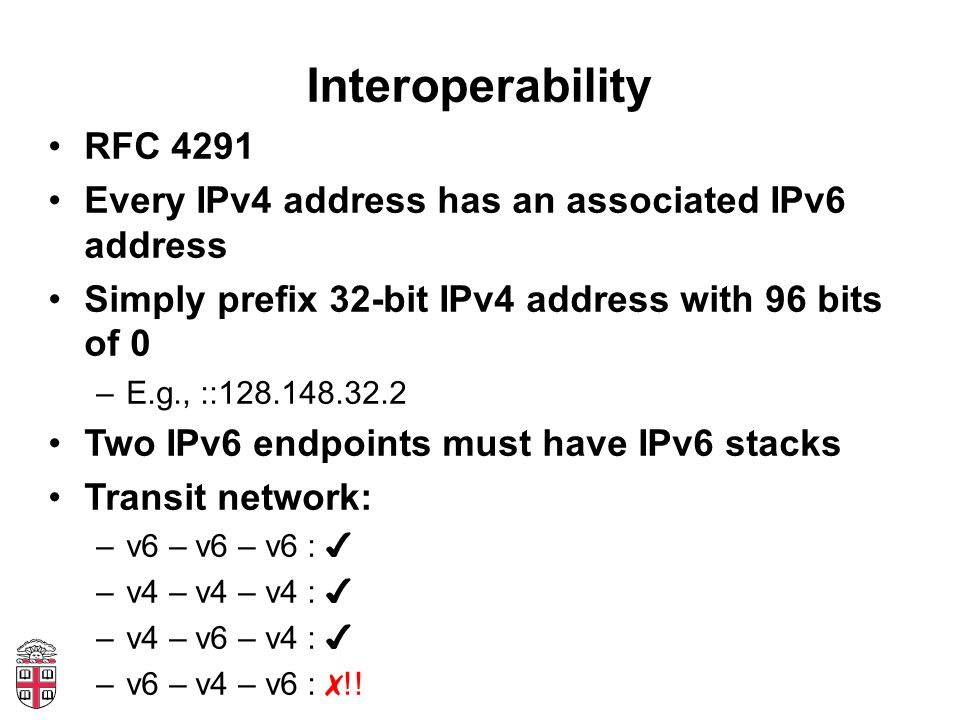 Interoperability

• RFC 4291
• Every IPv4 address has an associated IPv6 address
• Simply prefix 32-bit IPv4 address with 96 bits of 0
  – E.g., ::128.148.32.2
• Two IPv6 endpoints must have IPv6 stacks
• Transit network:
  – v6 – v6 – v6 : ✔
  – v4 – v4 – v4 : ✔
  – v4 – v6 – v4 : ✔
  – v6 – v4 – v6 : ✗!!